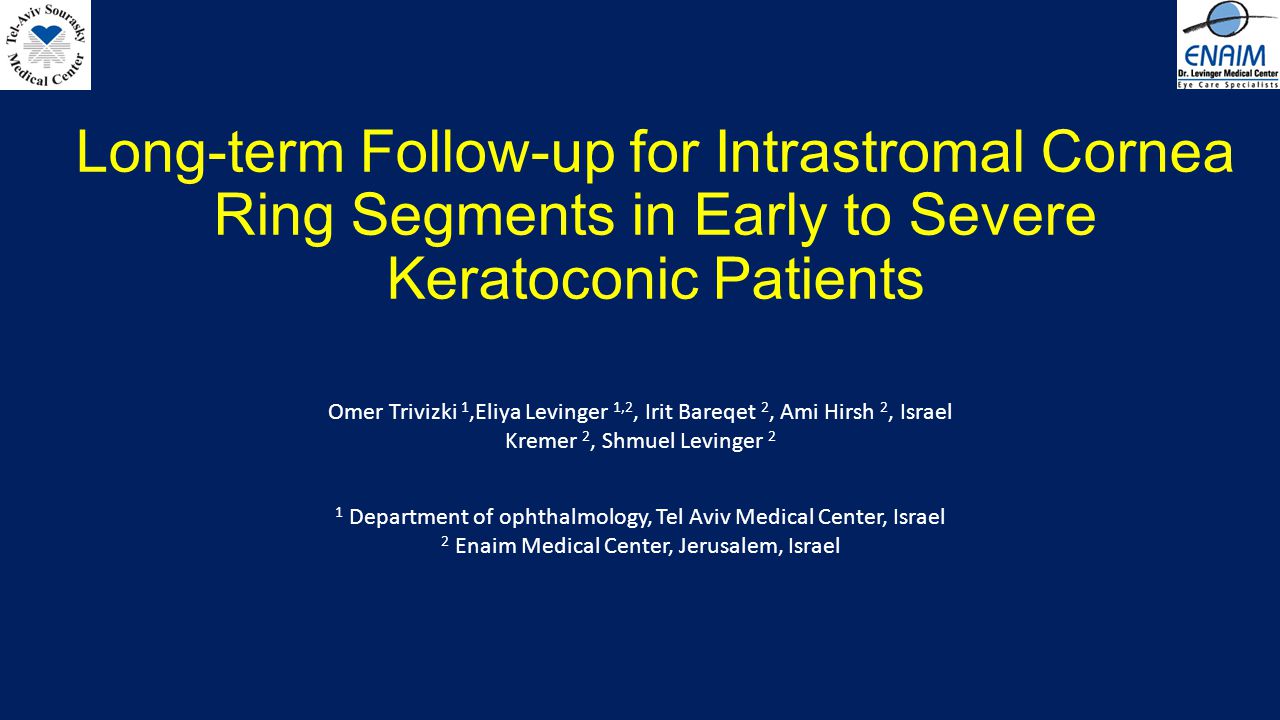 Tel-Aviv Sourasky Medical Center

ENAIM
Dr. Levinger Medical Center
Eye Care Specialists

Long-term Follow-up for Intrastromal Cornea Ring Segments in Early to Severe Keratoconic Patients

Omer Trivizki $^{1}$,Eliya Levinger $^{1,2}$, Irit Bareqet $^{2}$, Ami Hirsh $^{2}$, Israel Kremer $^{2}$, Shmuel Levinger $^{2}$

$^{1}$ Department of ophthalmology, Tel Aviv Medical Center, Israel
$^{2}$ Enaim Medical Center, Jerusalem, Israel